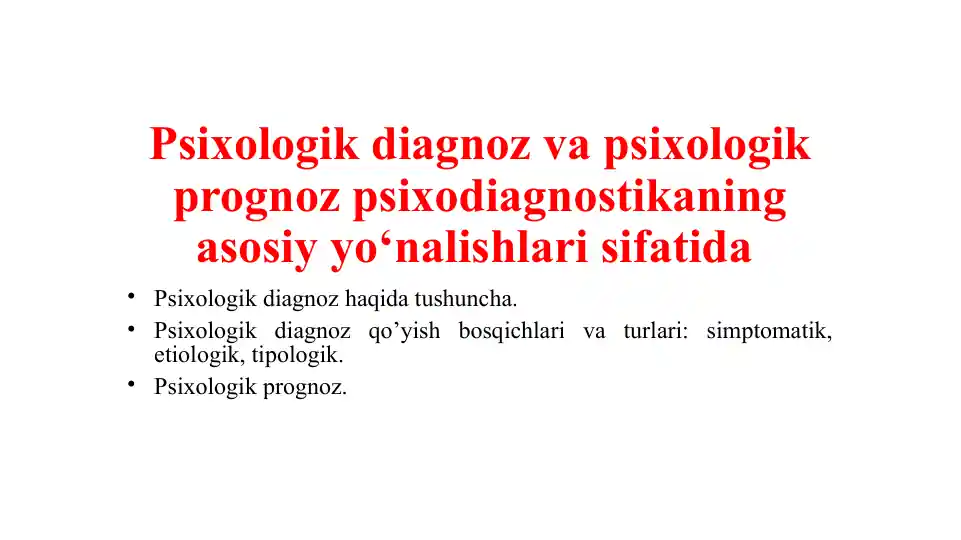 Psixologik diagnoz va psixologik prognoz psixodiagnostikaning asosiy yo‘nalishlari sifatida

• Psixologik diagnoz haqida tushuncha.
• Psixologik diagnoz qo’yish bosqichlari va turlari: simptomatik, etiologik, tipologik.
• Psixologik prognoz.